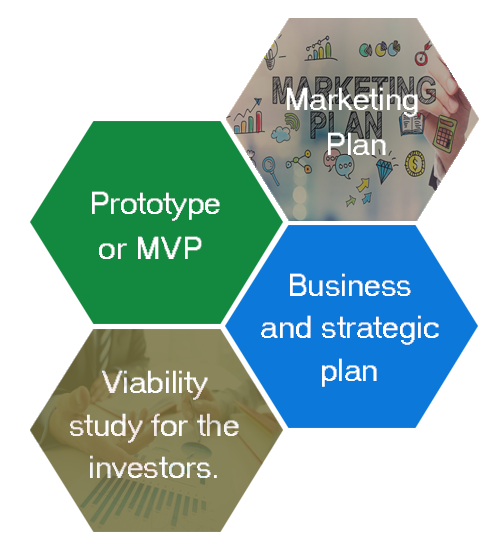 MARKETING PLAN

Marketing Plan

Prototype or MVP

Business and strategic plan

Viability study for the investors.